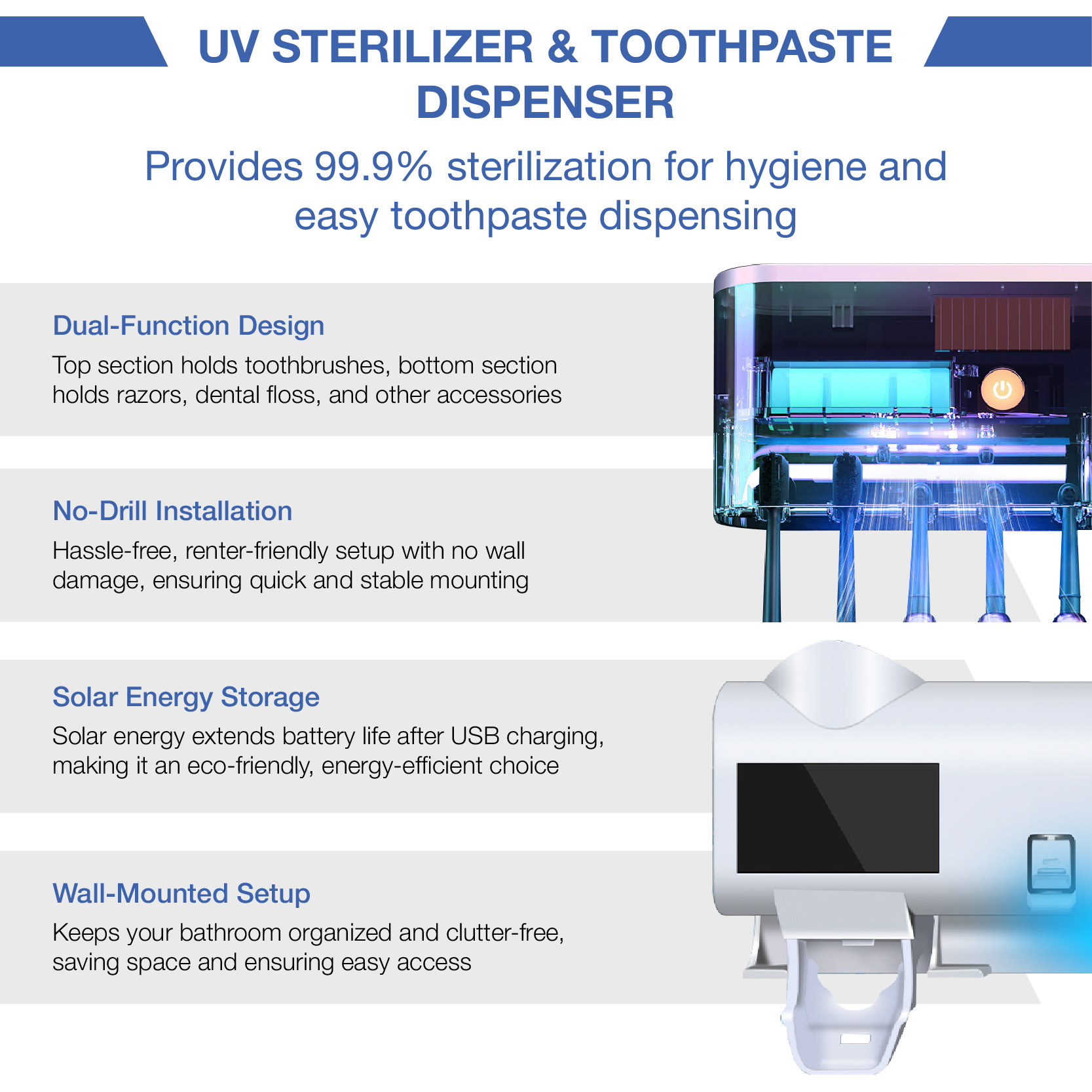 UV STERILIZER & TOOTHPASTE DISPENSER

Provides 99.9% sterilization for hygiene and easy toothpaste dispensing

Dual-Function Design

Top section holds toothbrushes, bottom section holds razors, dental floss, and other accessories

No-Drill Installation

Hassle-free, renter-friendly setup with no wall damage, ensuring quick and stable mounting

Solar Energy Storage

Solar energy extends battery life after USB charging, making it an eco-friendly, energy-efficient choice

Wall-Mounted Setup

Keeps your bathroom organized and clutter-free, saving space and ensuring easy access